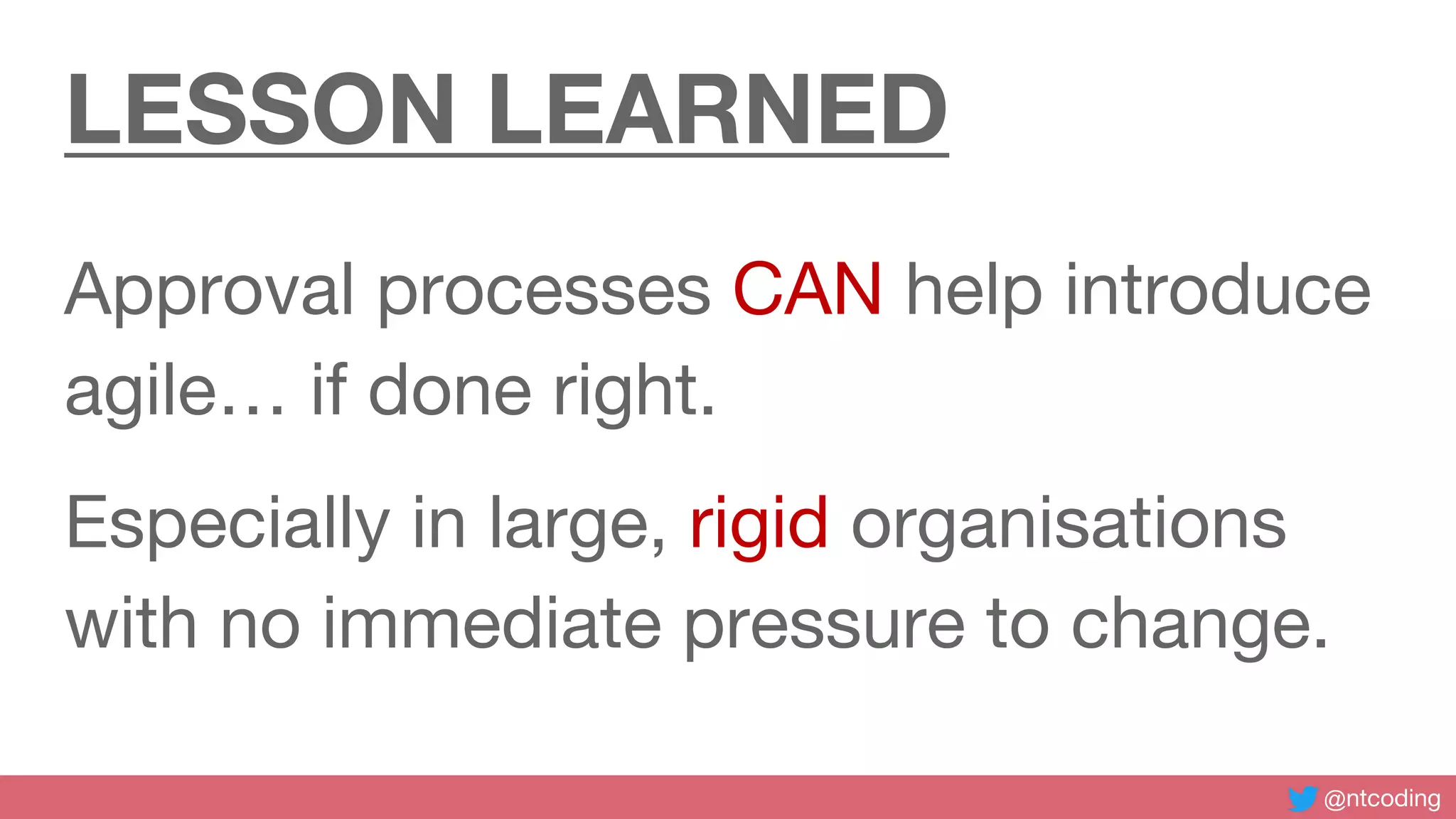 LESSON LEARNED

Approval processes CAN help introduce agile… if done right.

Especially in large, rigid organisations with no immediate pressure to change.

@ntcoding